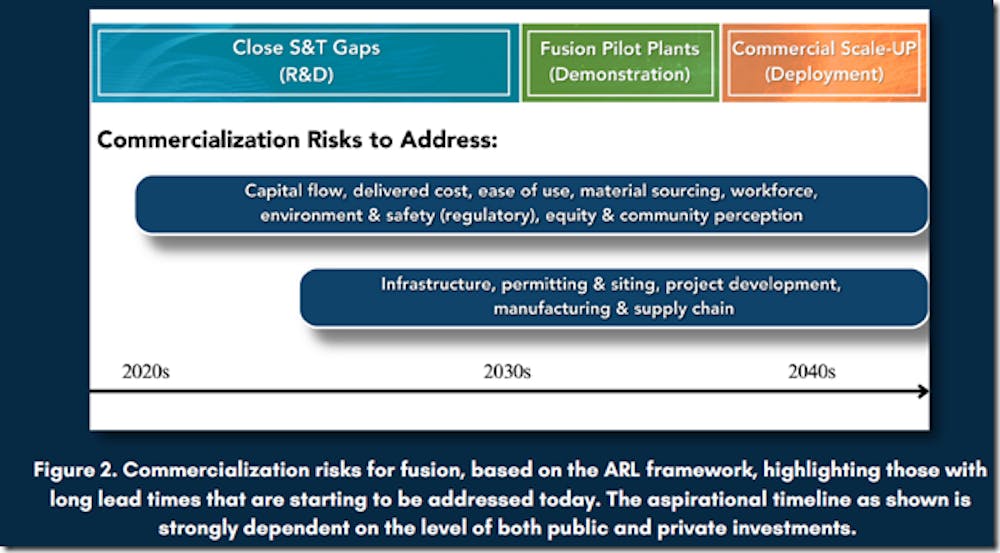 Close S&T Gaps
(R&D)

Fusion Pilot Plants
(Demonstration)

Commercial Scale-UP
(Deployment)

Commercialization Risks to Address:

Capital flow, delivered cost, ease of use, material sourcing, workforce, environment & safety (regulatory), equity & community perception

Infrastructure, permitting & siting, project development, manufacturing & supply chain

2020s

2030s

2040s

Figure 2. Commercialization risks for fusion, based on the ARL framework, highlighting those with long lead times that are starting to be addressed today. The aspirational timeline as shown is strongly dependent on the level of both public and private investments.